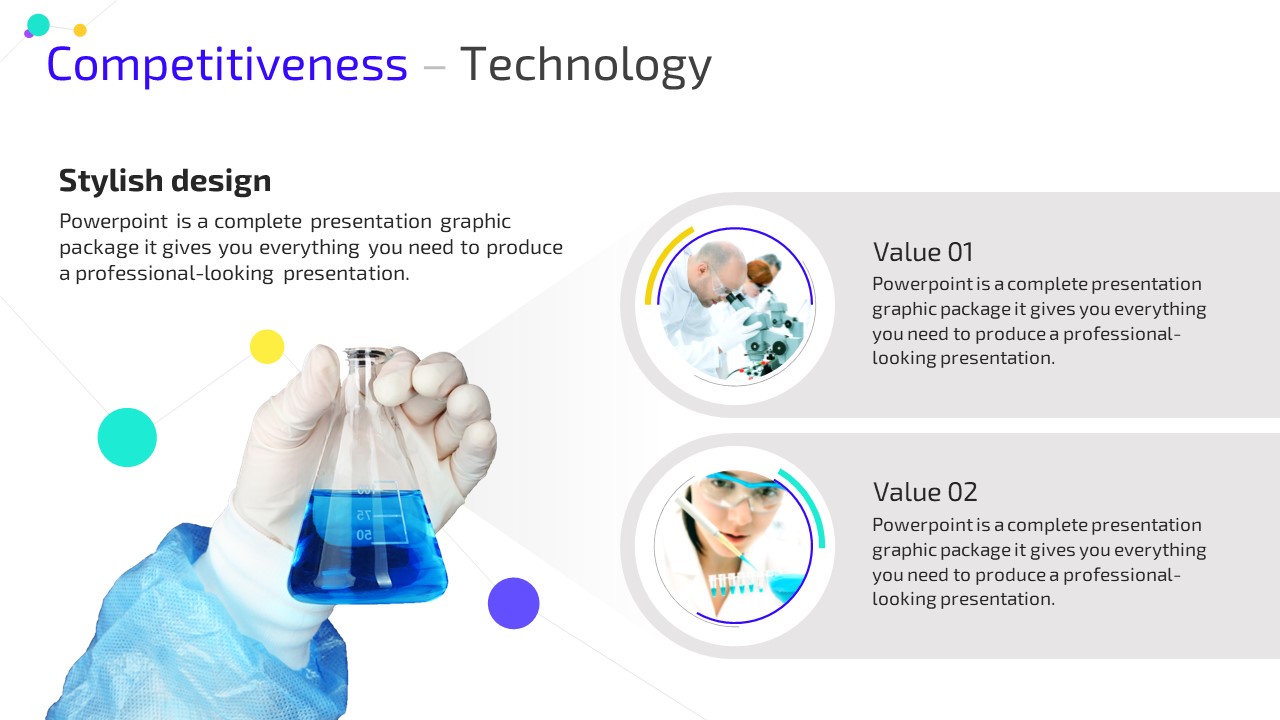 Competitiveness – Technology

Stylish design

Powerpoint is a complete presentation graphic package it gives you everything you need to produce a professional-looking presentation.

100
75
50

Value 01

Powerpoint is a complete presentation graphic package it gives you everything you need to produce a professional-looking presentation.

Value 02

Powerpoint is a complete presentation graphic package it gives you everything you need to produce a professional-looking presentation.